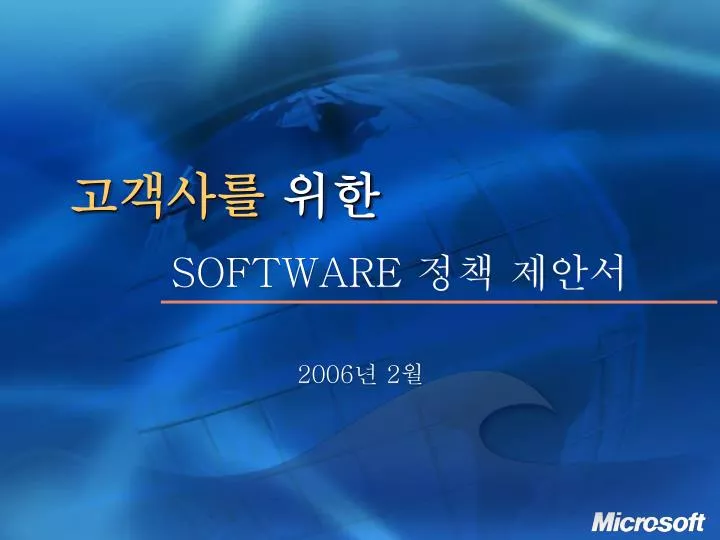 고객사를 위한

SOFTWARE 정책 제안서

2006년 2월

Microsoft